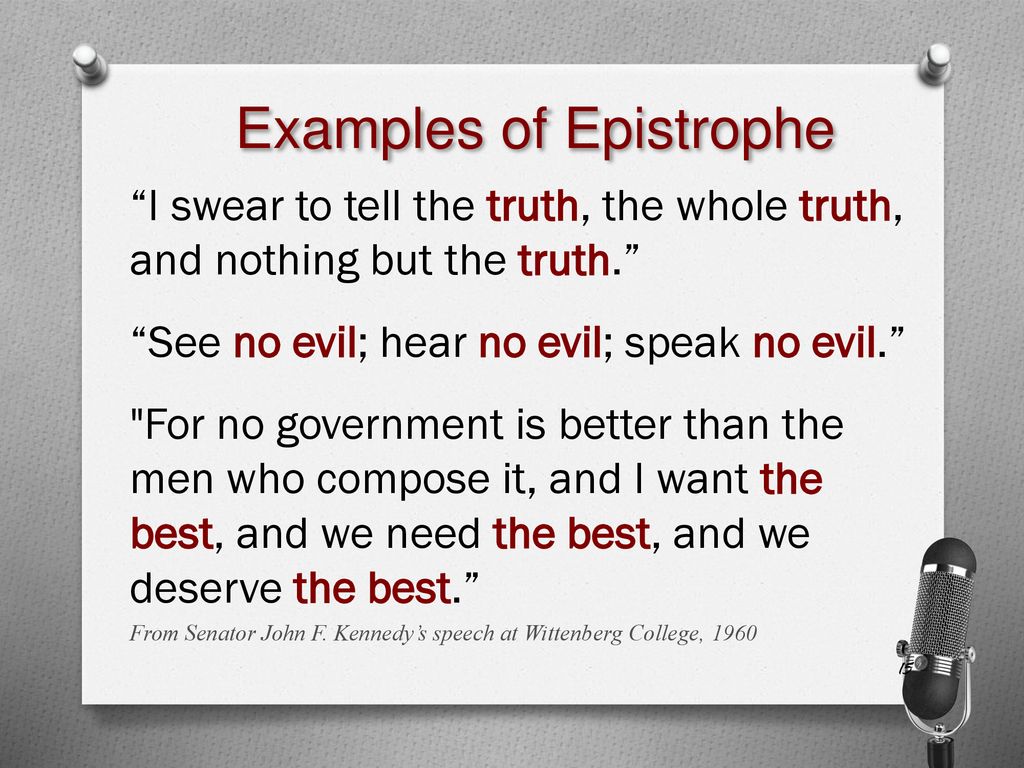 Examples of Epistrophe

“I swear to tell the truth, the whole truth, and nothing but the truth.”

“See no evil; hear no evil; speak no evil.”

"For no government is better than the men who compose it, and I want the best, and we need the best, and we deserve the best.”

From Senator John F. Kennedy’s speech at Wittenberg College, 1960